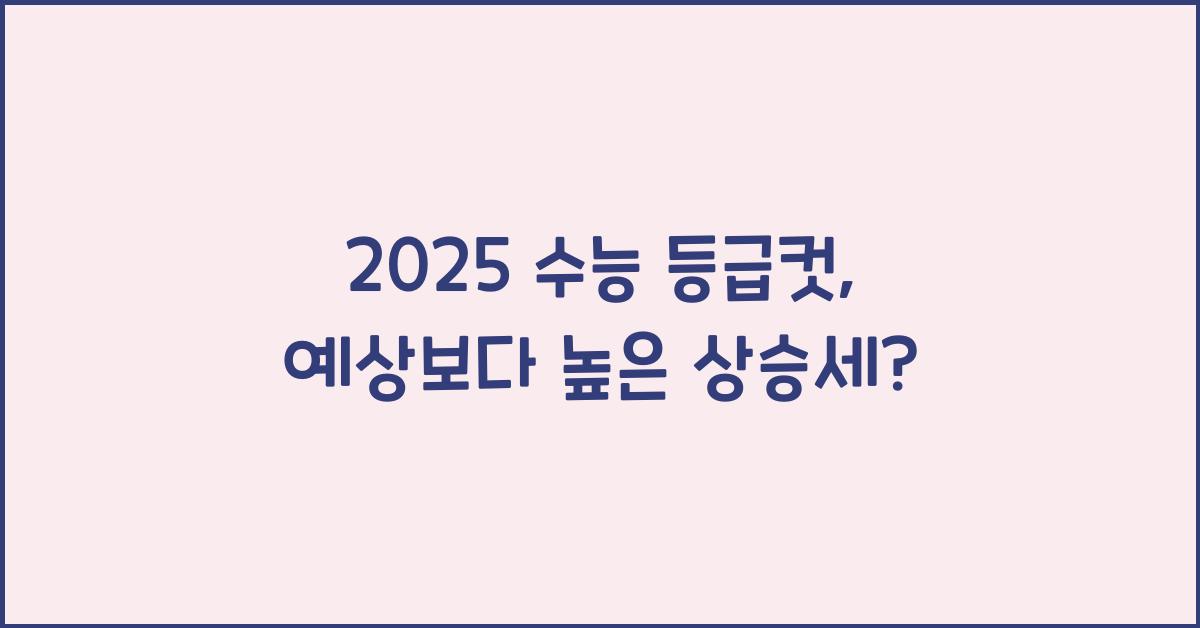 2025 수능 등급컷,
예상보다 높은 상승세?